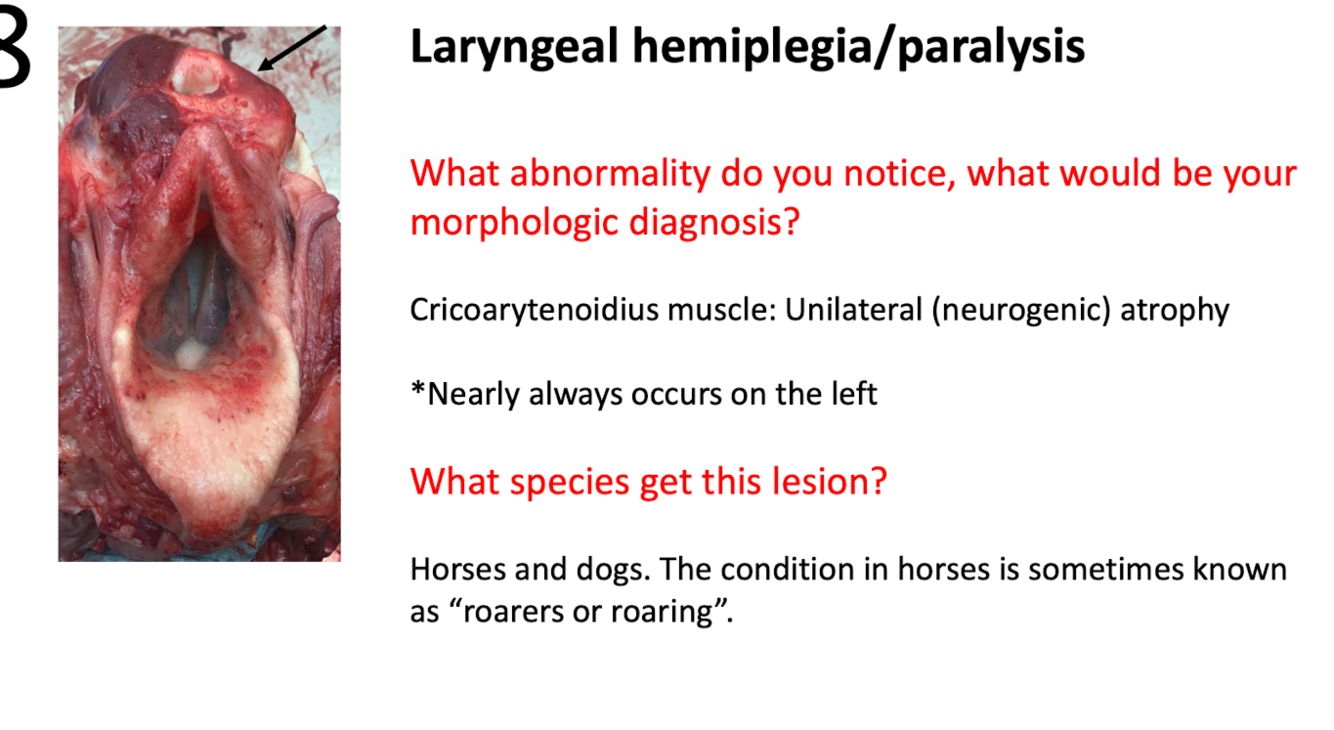 8

Laryngeal hemiplegia/paralysis

What abnormality do you notice, what would be your morphologic diagnosis?

Cricoarytenoidius muscle: Unilateral (neurogenic) atrophy

*Nearly always occurs on the left

What species get this lesion?

Horses and dogs. The condition in horses is sometimes known as “roarers or roaring”.